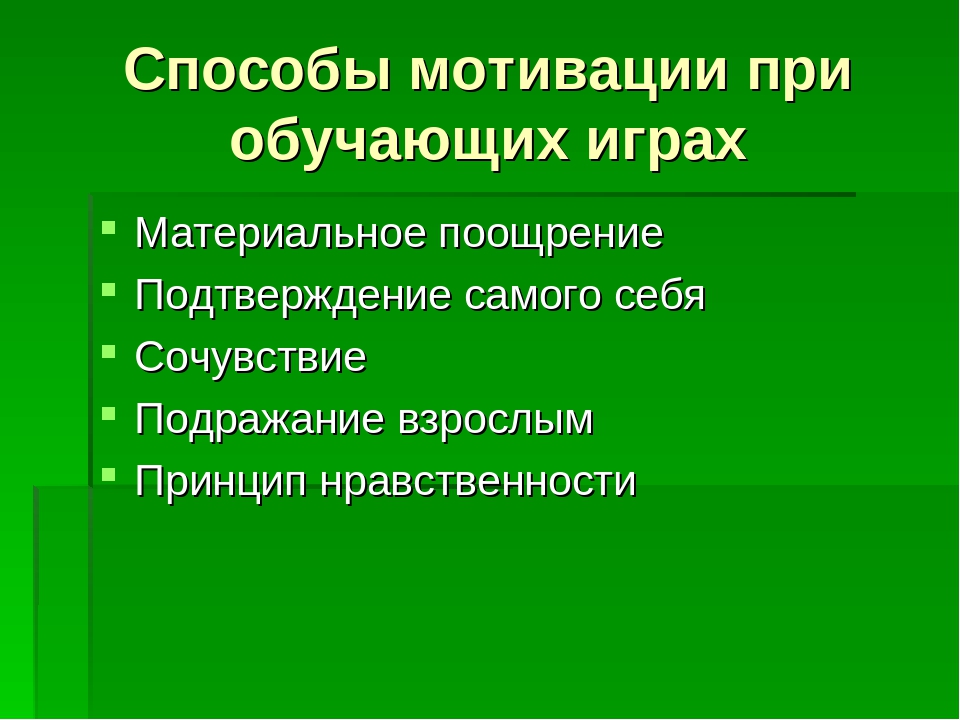 Способы мотивации при обучающих играх

- Материальное поощрение
- Подтверждение самого себя
- Сочувствие
- Подражание взрослым
- Принцип нравственности